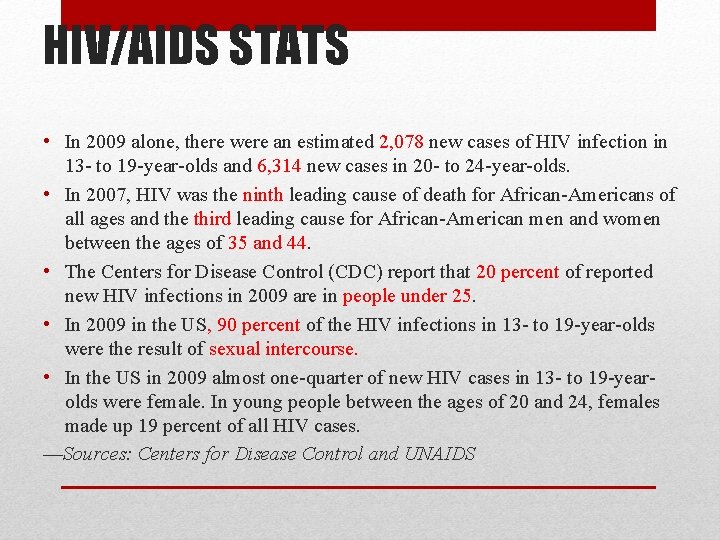 HIV/AIDS STATS

• In 2009 alone, there were an estimated 2,078 new cases of HIV infection in 13- to 19-year-olds and 6,314 new cases in 20- to 24-year-olds.
• In 2007, HIV was the ninth leading cause of death for African-Americans of all ages and the third leading cause for African-American men and women between the ages of 35 and 44.
• The Centers for Disease Control (CDC) report that 20 percent of reported new HIV infections in 2009 are in people under 25.
• In 2009 in the US, 90 percent of the HIV infections in 13- to 19-year-olds were the result of sexual intercourse.
• In the US in 2009 almost one-quarter of new HIV cases in 13- to 19-year-olds were female. In young people between the ages of 20 and 24, females made up 19 percent of all HIV cases.
—Sources: Centers for Disease Control and UNAIDS